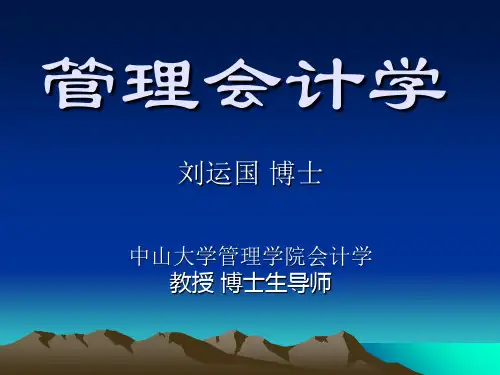 管理会计学

刘运国 博士

中山大学管理学院会计学
教授 博士生导师